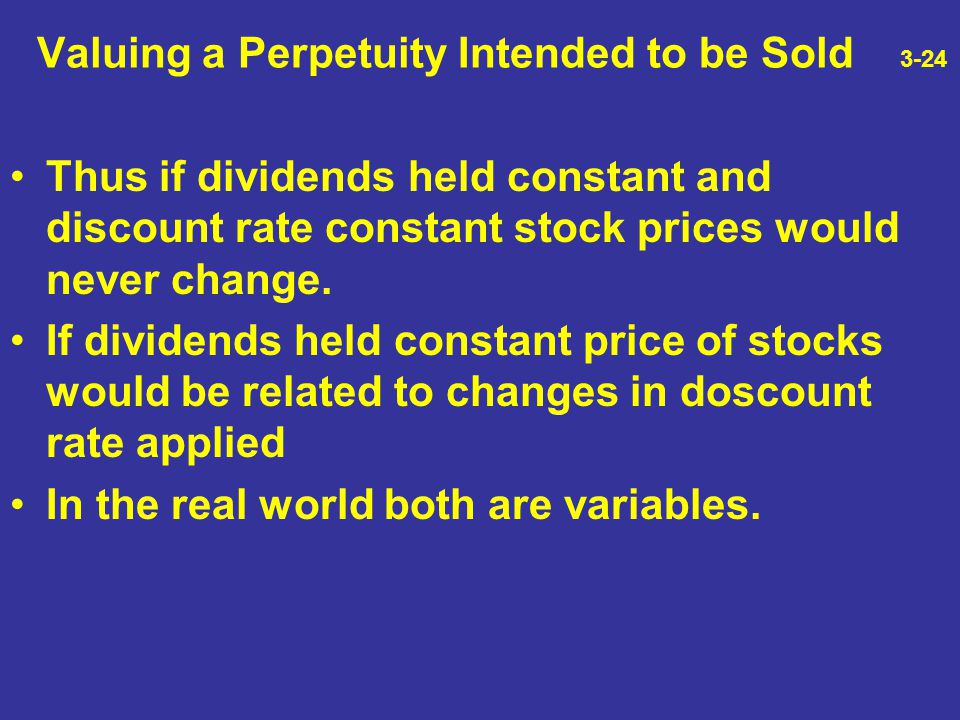 Valuing a Perpetuity Intended to be Sold 3-24

• Thus if dividends held constant and discount rate constant stock prices would never change.
• If dividends held constant price of stocks would be related to changes in doscount rate applied
• In the real world both are variables.